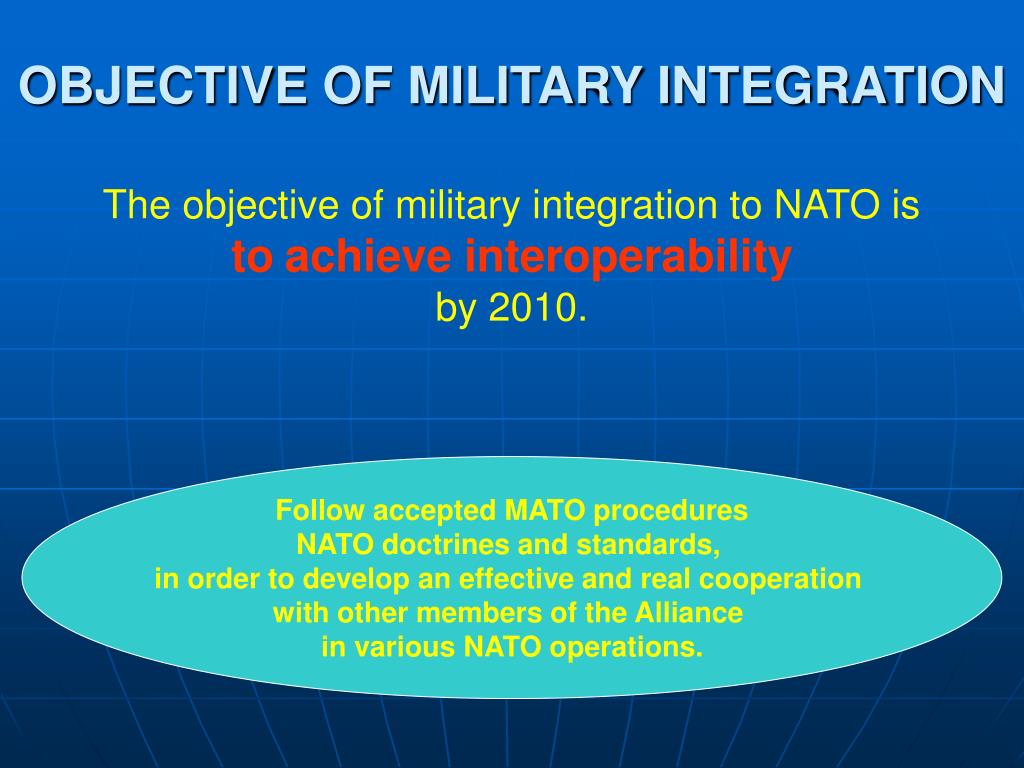 OBJECTIVE OF MILITARY INTEGRATION

The objective of military integration to NATO is
to achieve interoperability
by 2010.

Follow accepted MATO procedures
NATO doctrines and standards,
in order to develop an effective and real cooperation
with other members of the Alliance
in various NATO operations.